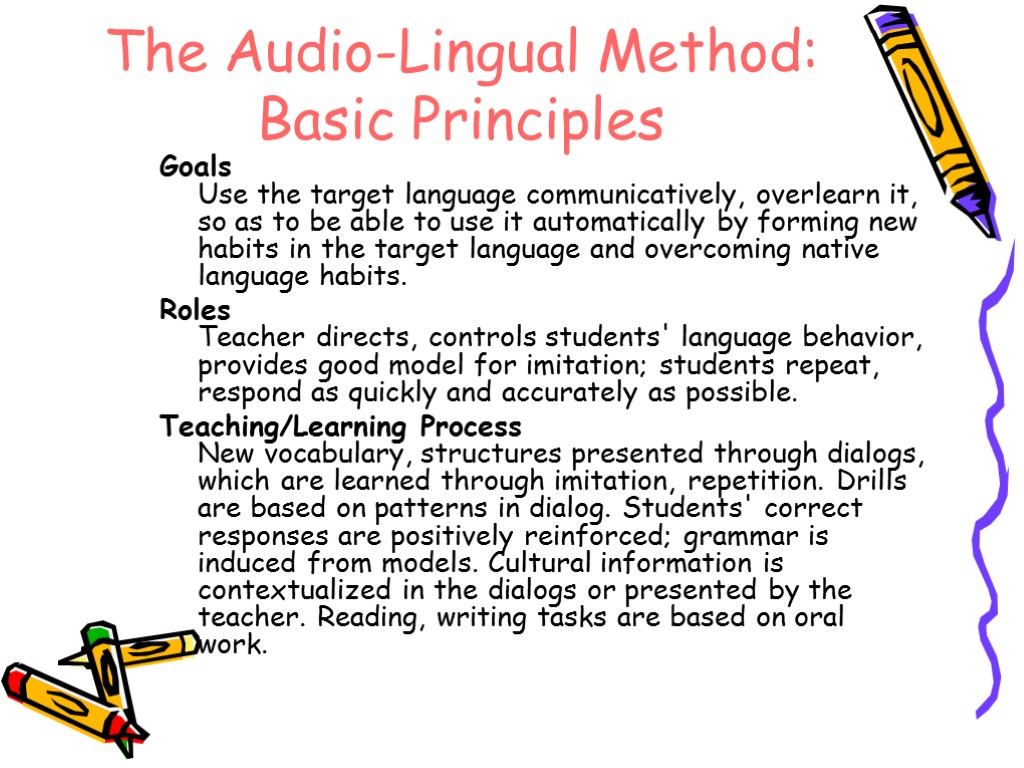 The Audio-Lingual Method: Basic Principles

Goals
Use the target language communicatively, overlearn it, so as to be able to use it automatically by forming new habits in the target language and overcoming native language habits.

Roles
Teacher directs, controls students' language behavior, provides good model for imitation; students repeat, respond as quickly and accurately as possible.

Teaching/Learning Process
New vocabulary, structures presented through dialogs, which are learned through imitation, repetition. Drills are based on patterns in dialog. Students' correct responses are positively reinforced; grammar is induced from models. Cultural information is contextualized in the dialogs or presented by the teacher. Reading, writing tasks are based on oral work.